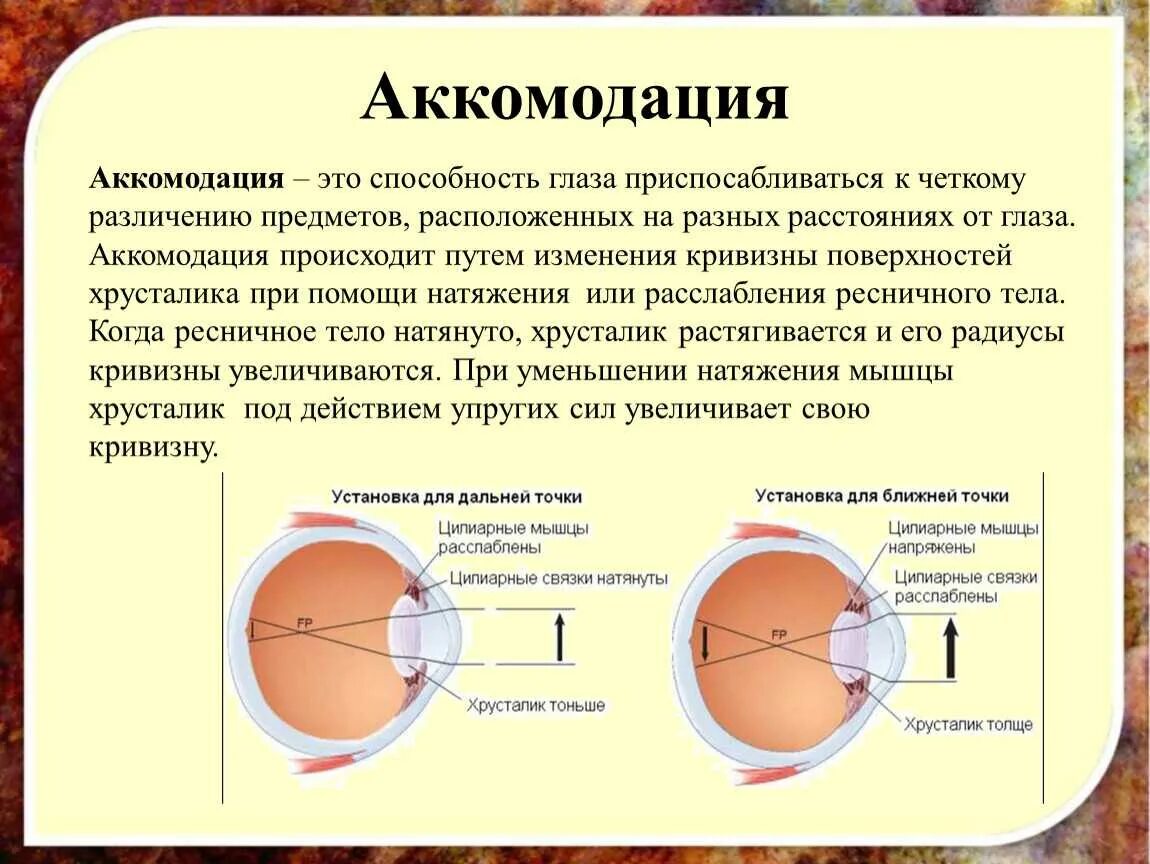 Аккомодация

Аккомодация – это способность глаза приспосабливаться к четкому различению предметов, расположенных на разных расстояниях от глаза. Аккомодация происходит путем изменения кривизны поверхностей хрусталика при помощи натяжения или расслабления ресничного тела. Когда ресничное тело натянуто, хрусталик растягивается и его радиусы кривизны увеличиваются. При уменьшении натяжения мышцы хрусталик под действием упругих сил увеличивает свою кривизну.

Установка для дальней точки

Цилиарные мышцы расслаблены

Цилиарные связки натянуты

FP

Хрусталик тоньше

Установка для ближней точки

Цилиарные мышцы напряжены

Цилиарные связки расслаблены

FP

Хрусталик толще